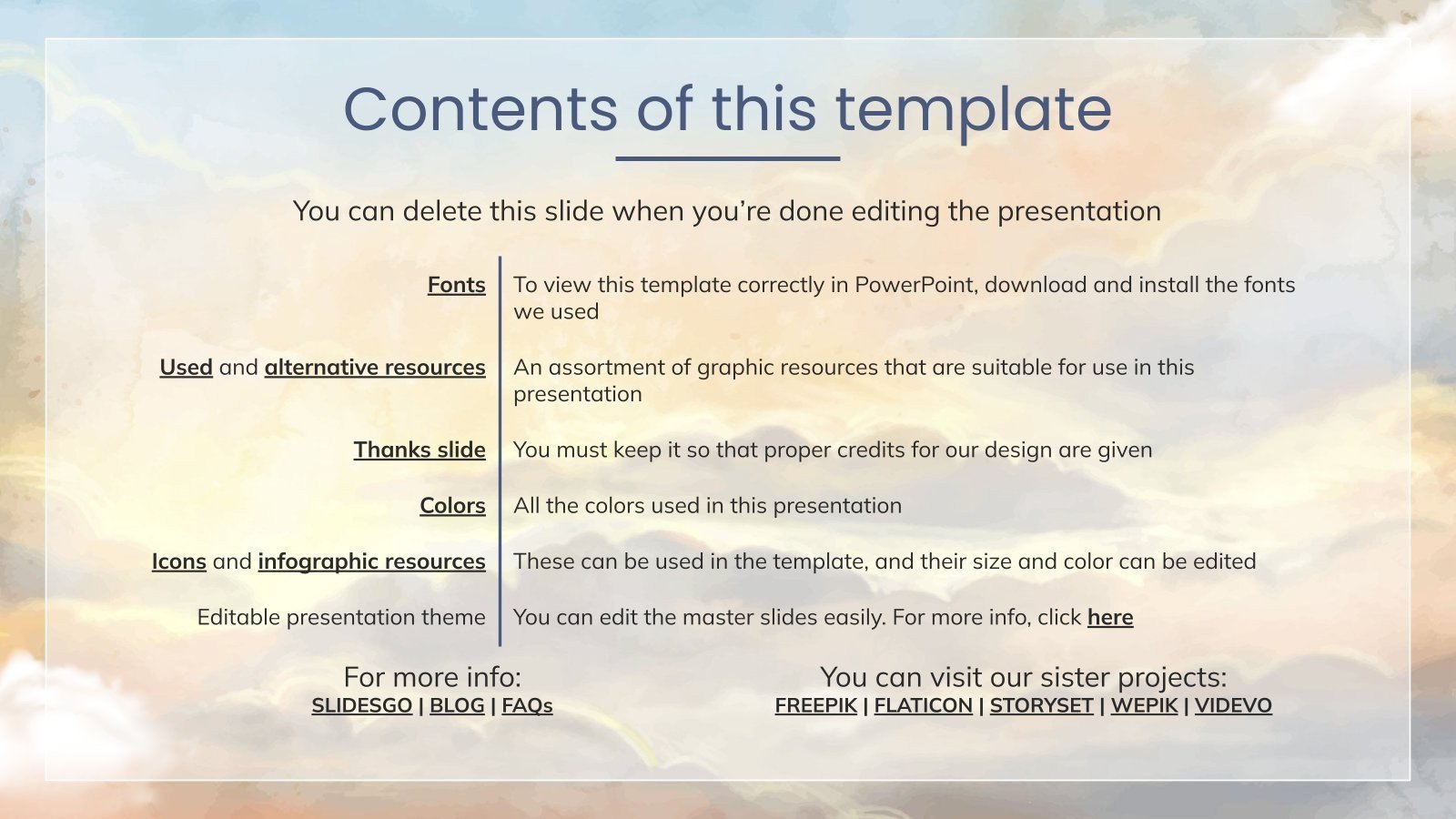 Contents of this template

You can delete this slide when you're done editing the presentation

| | |
|---|---|
| Fonts | To view this template correctly in PowerPoint, download and install the fonts we used |
| Used and alternative resources | An assortment of graphic resources that are suitable for use in this presentation |
| Thanks slide | You must keep it so that proper credits for our design are given |
| Colors | All the colors used in this presentation |
| Icons and infographic resources | These can be used in the template, and their size and color can be edited |
| Editable presentation theme | You can edit the master slides easily. For more info, click here |

For more info:
SLIDESGO | BLOG | FAQs

You can visit our sister projects:
FREEPIK | FLATICON | STORYSET | WEPIK | VIDEVO